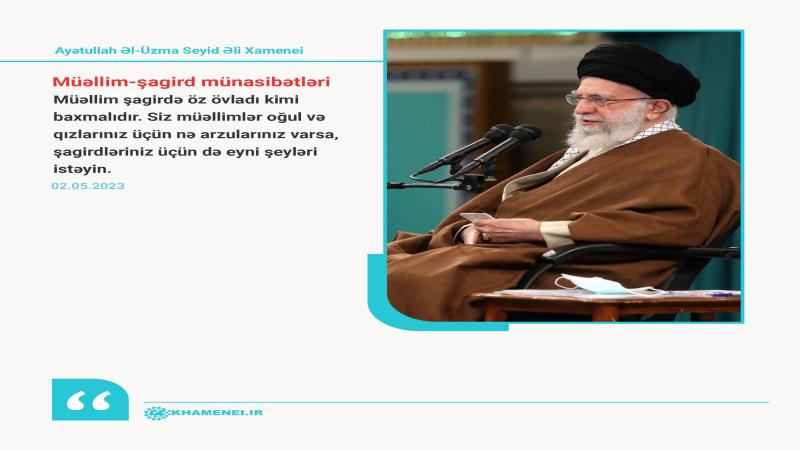 Ayətullah Əl-Üzma Seyid Əli Xamenei

Müəllim-şagird münasibətləri

Müəllim şagirdə öz övladı kimi baxmalıdır. Siz müəllimlər oğul və qızlarınız üçün nə arzularınız varsa, şagirdləriniz üçün də eyni şeyləri istəyin.

02.05.2023

“

KHAMENEI.IR